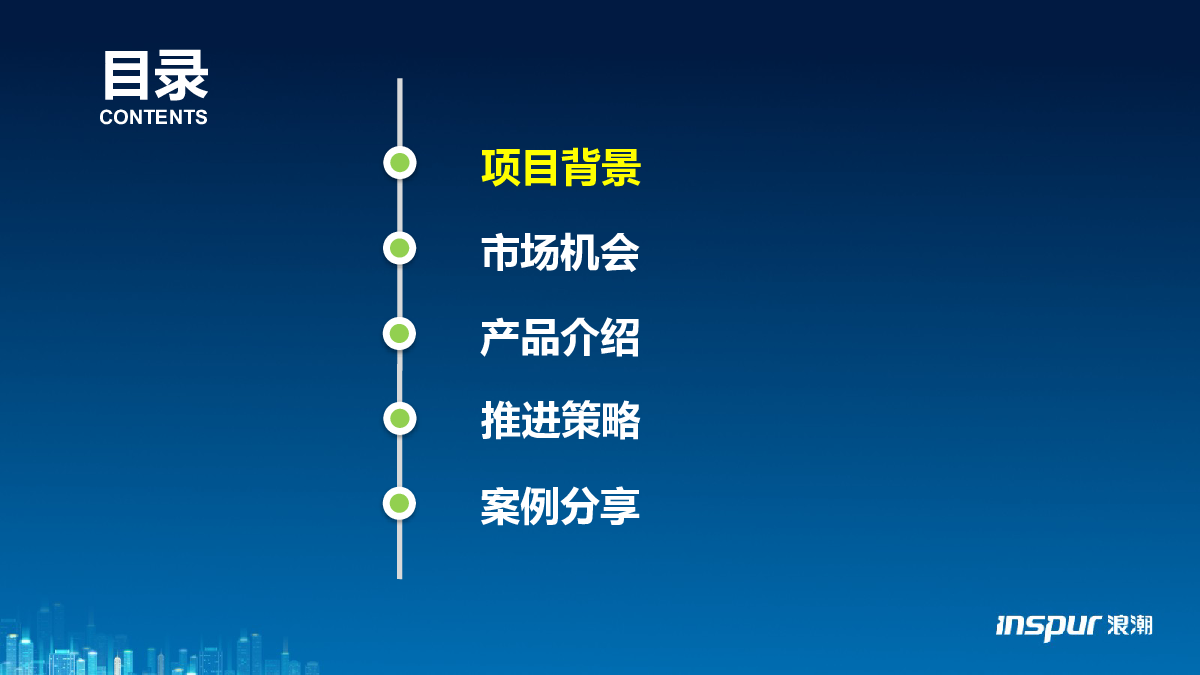 目录
CONTENTS

项目背景

市场机会

产品介绍

推进策略

案例分享

inspur 浪潮